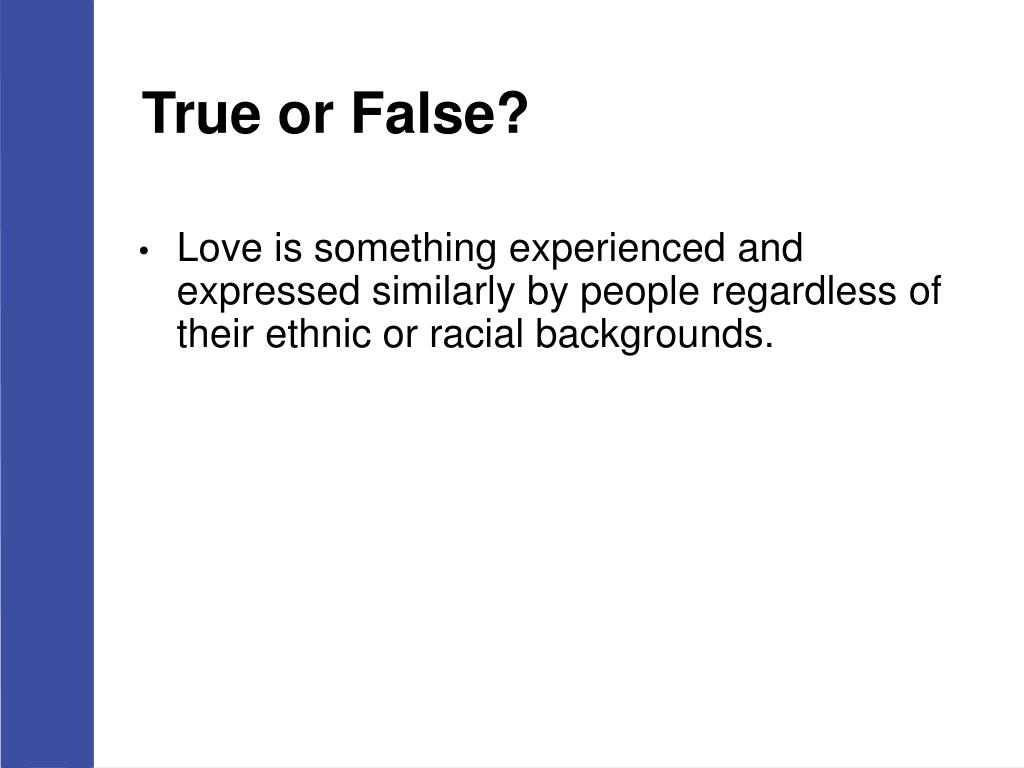 True or False?

• Love is something experienced and expressed similarly by people regardless of their ethnic or racial backgrounds.